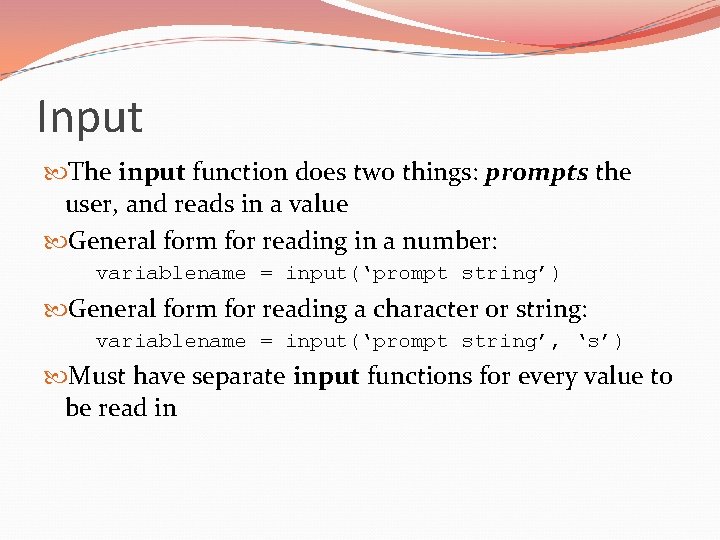 Input

The input function does two things: prompts the user, and reads in a value

General form for reading in a number:

variablename = input(‘prompt string’)

General form for reading a character or string:

variablename = input(‘prompt string’, ‘s’)

Must have separate input functions for every value to be read in